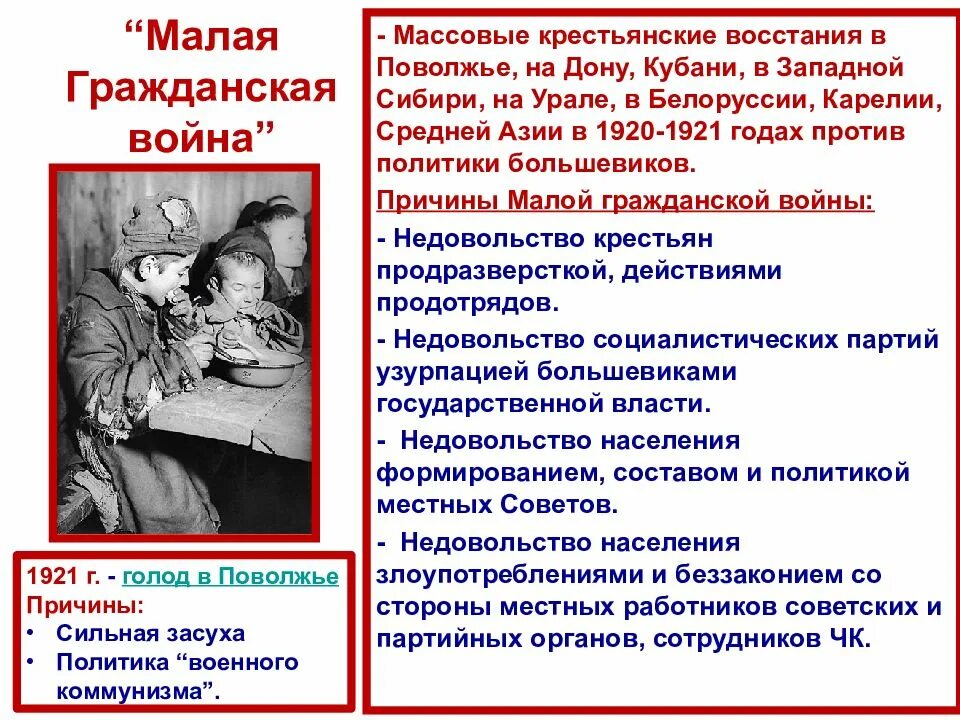 “Малая Гражданская война”

1921 г. - голод в Поволжье
Причины:
• Сильная засуха
• Политика “военного коммунизма”.

- Массовые крестьянские восстания в Поволжье, на Дону, Кубани, в Западной Сибири, на Урале, в Белоруссии, Карелии, Средней Азии в 1920-1921 годах против политики большевиков.

Причины Малой гражданской войны:

- Недовольство крестьян продразверсткой, действиями продотрядов.

- Недовольство социалистических партий узурпацией большевиками государственной власти.

- Недовольство населения формированием, составом и политикой местных Советов.

- Недовольство населения злоупотреблениями и беззаконием со стороны местных работников советских и партийных органов, сотрудников ЧК.